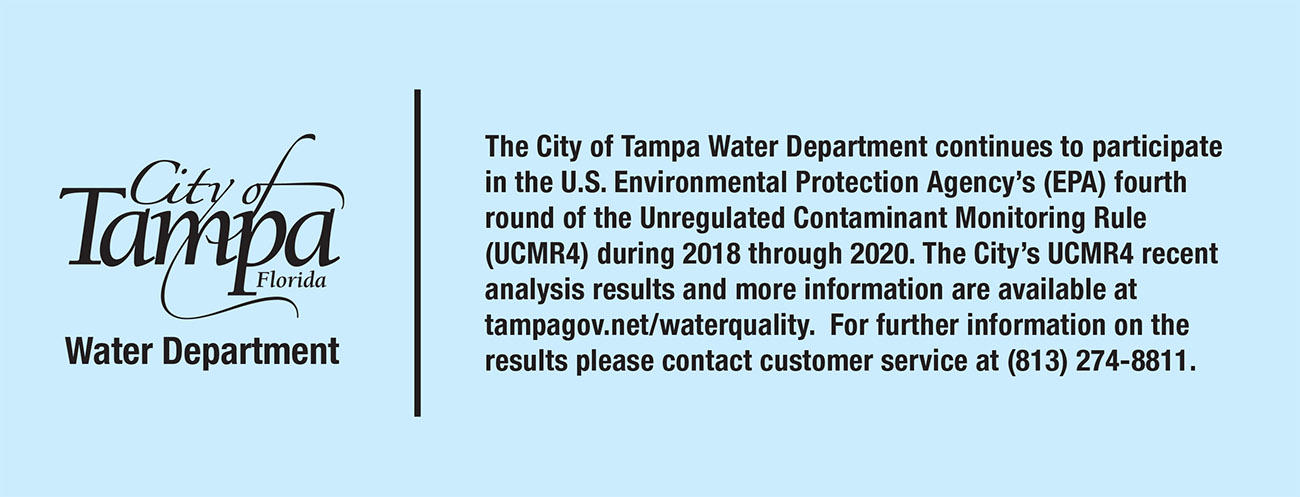 City of Tampa Florida

Water Department

The City of Tampa Water Department continues to participate in the U.S. Environmental Protection Agency's (EPA) fourth round of the Unregulated Contaminant Monitoring Rule (UCMR4) during 2018 through 2020. The City's UCMR4 recent analysis results and more information are available at tampagov.net/waterquality. For further information on the results please contact customer service at (813) 274-8811.